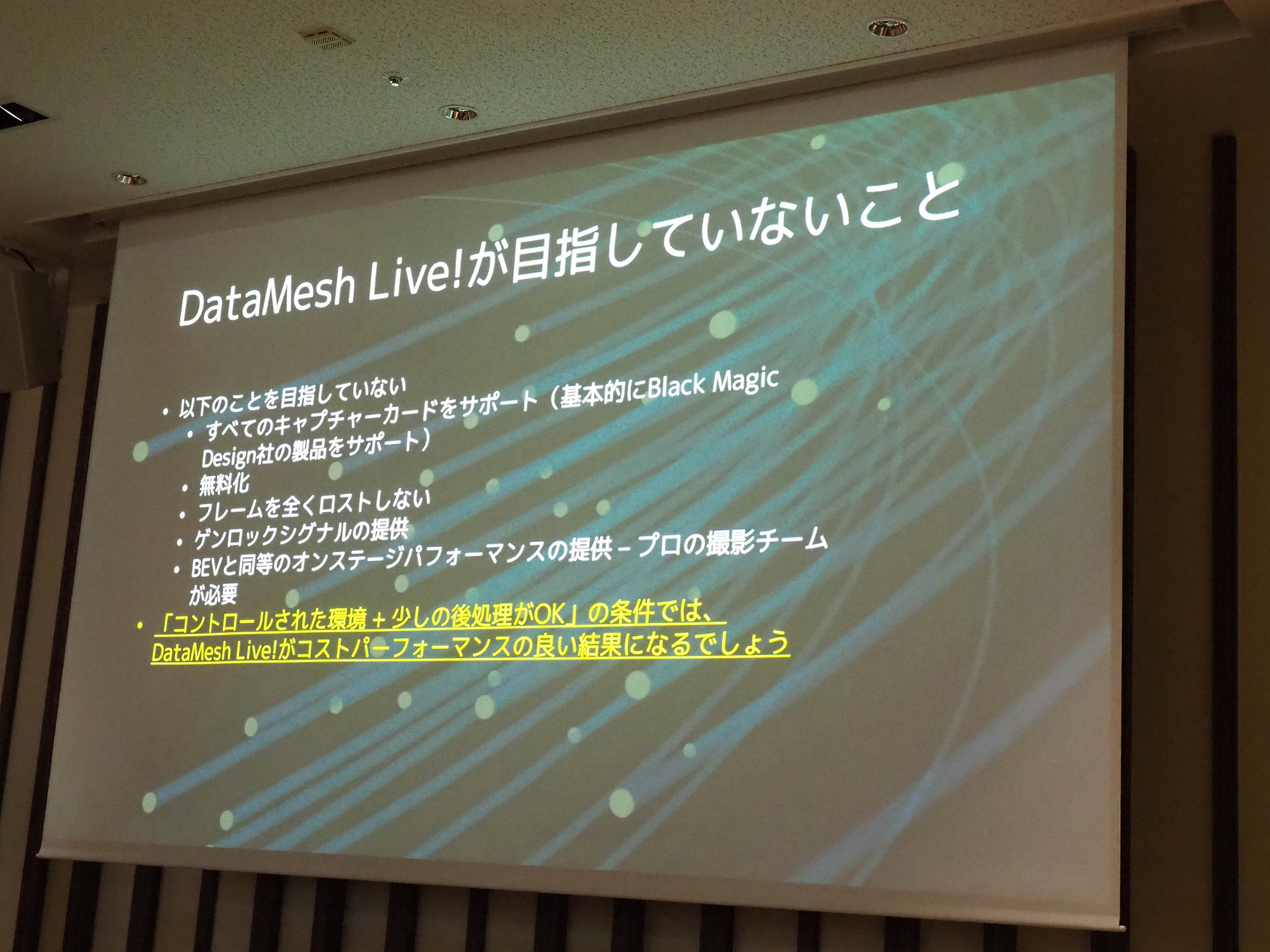 DataMesh Live!が目指していないこと

• 以下のことを目指していない
  • すべてのキャプチャーカードをサポート（基本的にBlack Magic Design社の製品をサポート）
  • 無料化
  • フレームを全くロストしない
  • ゲンロックシグナルの提供
  • BEVと同等のオンステージパフォーマンスの提供 – プロの撮影チームが必要
• 「コントロールされた環境 + 少しの後処理がOK」の条件では、DataMesh Live!がコストパーフォーマンスの良い結果になるでしょう